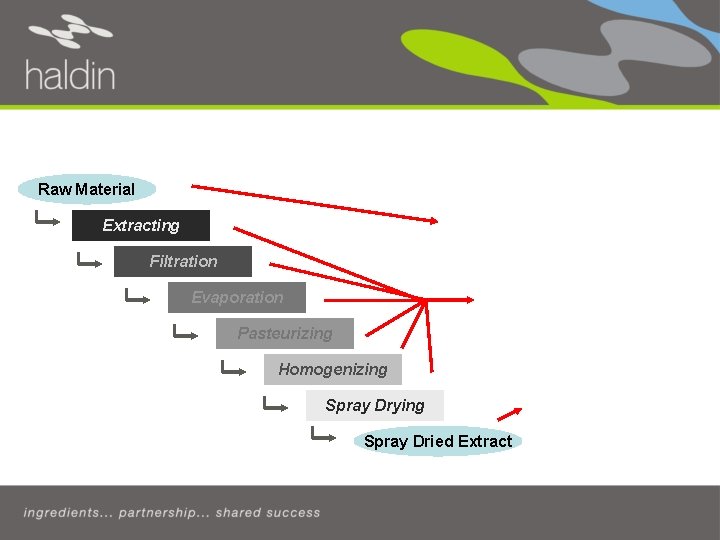 haldin

Raw Material

Extracting

Filtration

Evaporation

Pasteurizing

Homogenizing

Spray Drying

Spray Dried Extract

ingredients... partnership... shared success